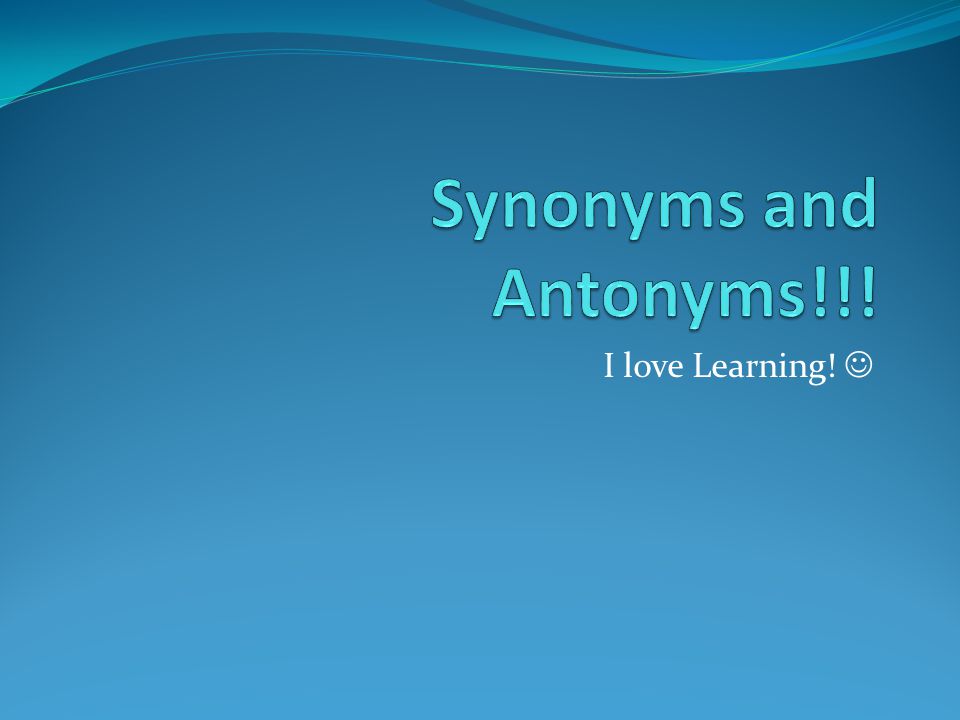 Synonyms and Antonyms!!!

I love Learning! ☺